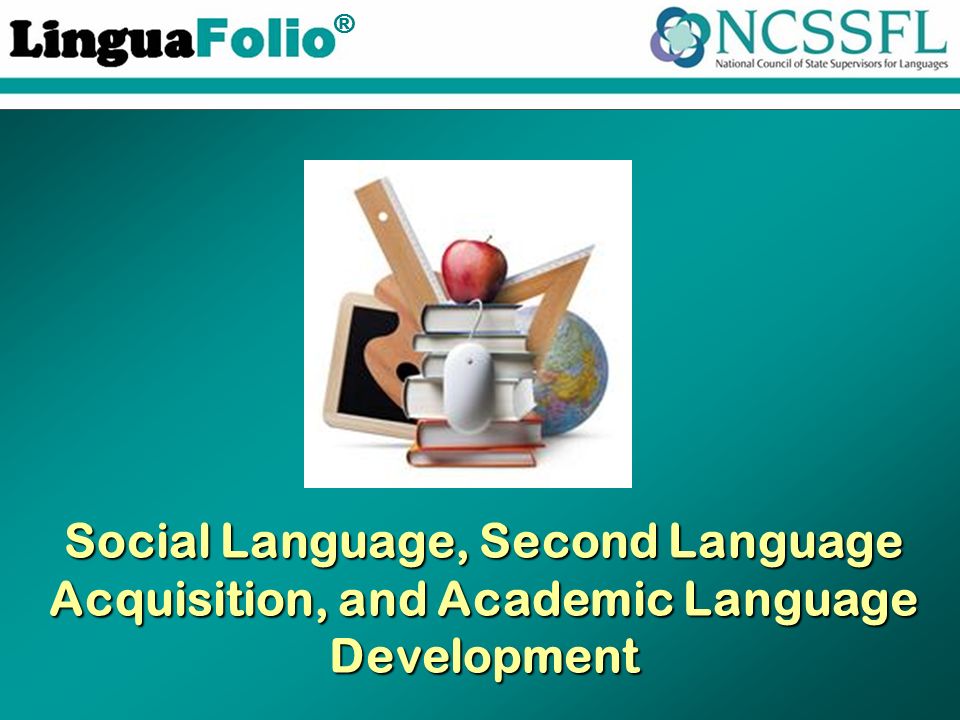 LinguaFolio®

NCSSFL
National Council of State Supervisors for Languages

Social Language, Second Language Acquisition, and Academic Language Development